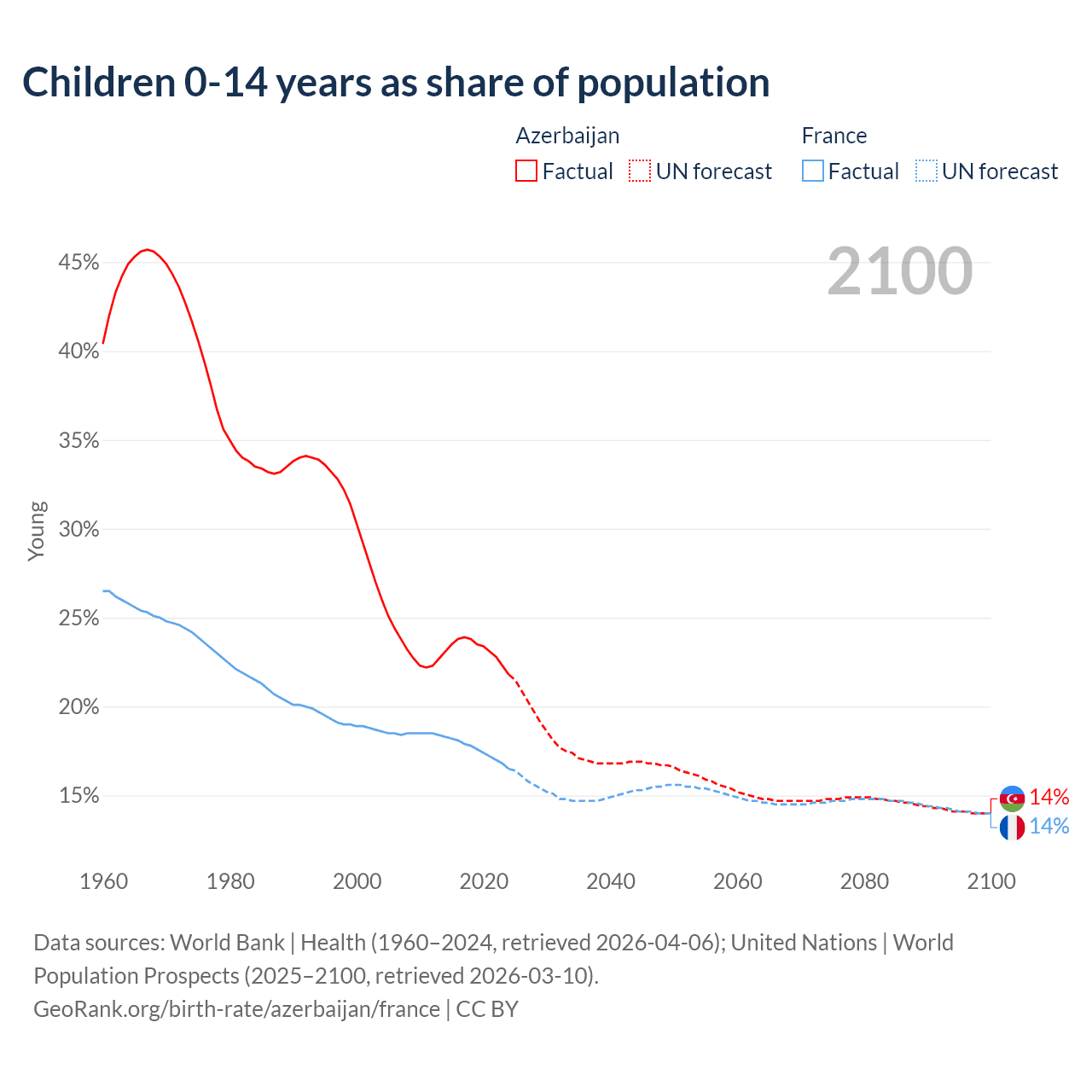 Children 0-14 years as share of population

Azerbaijan
Factual
UN forecast

France
Factual
UN forecast

2100

45%
40%
35%
30%
25%
20%
15%

Young

14%
14%

1960
1980
2000
2020
2040
2060
2080
2100

Data sources: World Bank | Health (1960–2024, retrieved 2026-04-06); United Nations | World Population Prospects (2025–2100, retrieved 2026-03-10).
GeoRank.org/birth-rate/azerbaijan/france | CC BY